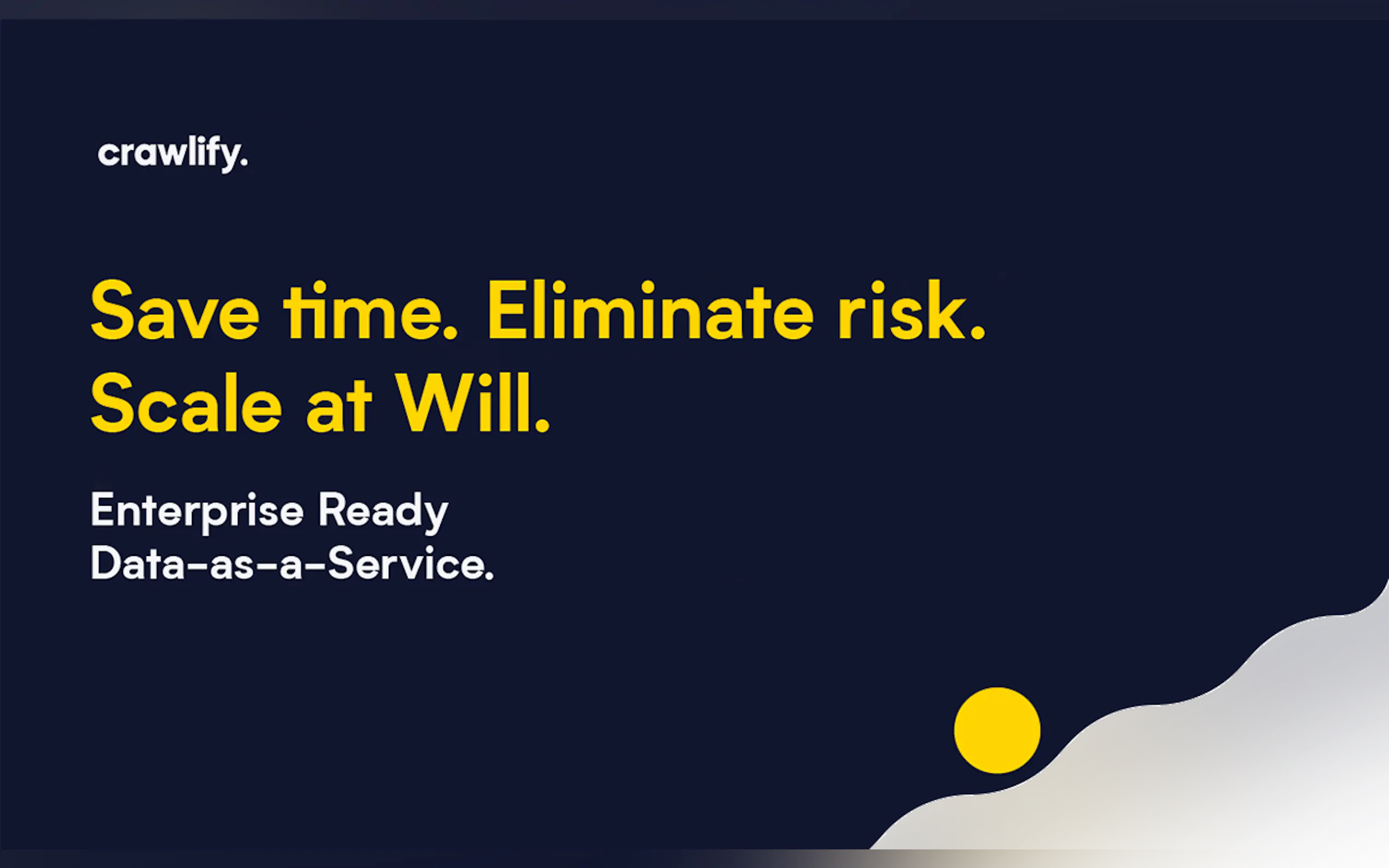 crawlify.

Save time. Eliminate risk. Scale at Will.

Enterprise Ready Data-as-a-Service.